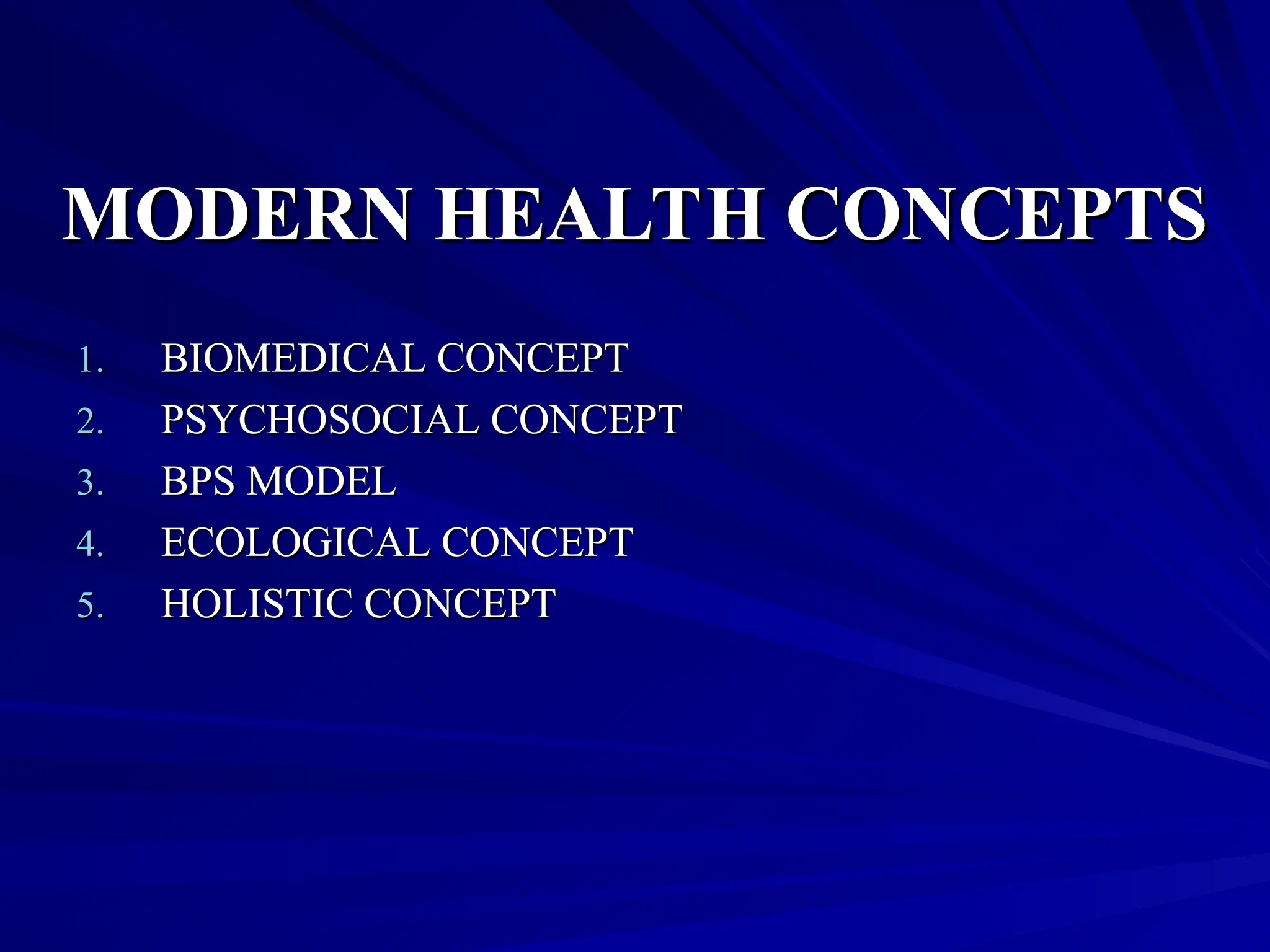 MODERN HEALTH CONCEPTS

1. BIOMEDICAL CONCEPT
2. PSYCHOSOCIAL CONCEPT
3. BPS MODEL
4. ECOLOGICAL CONCEPT
5. HOLISTIC CONCEPT